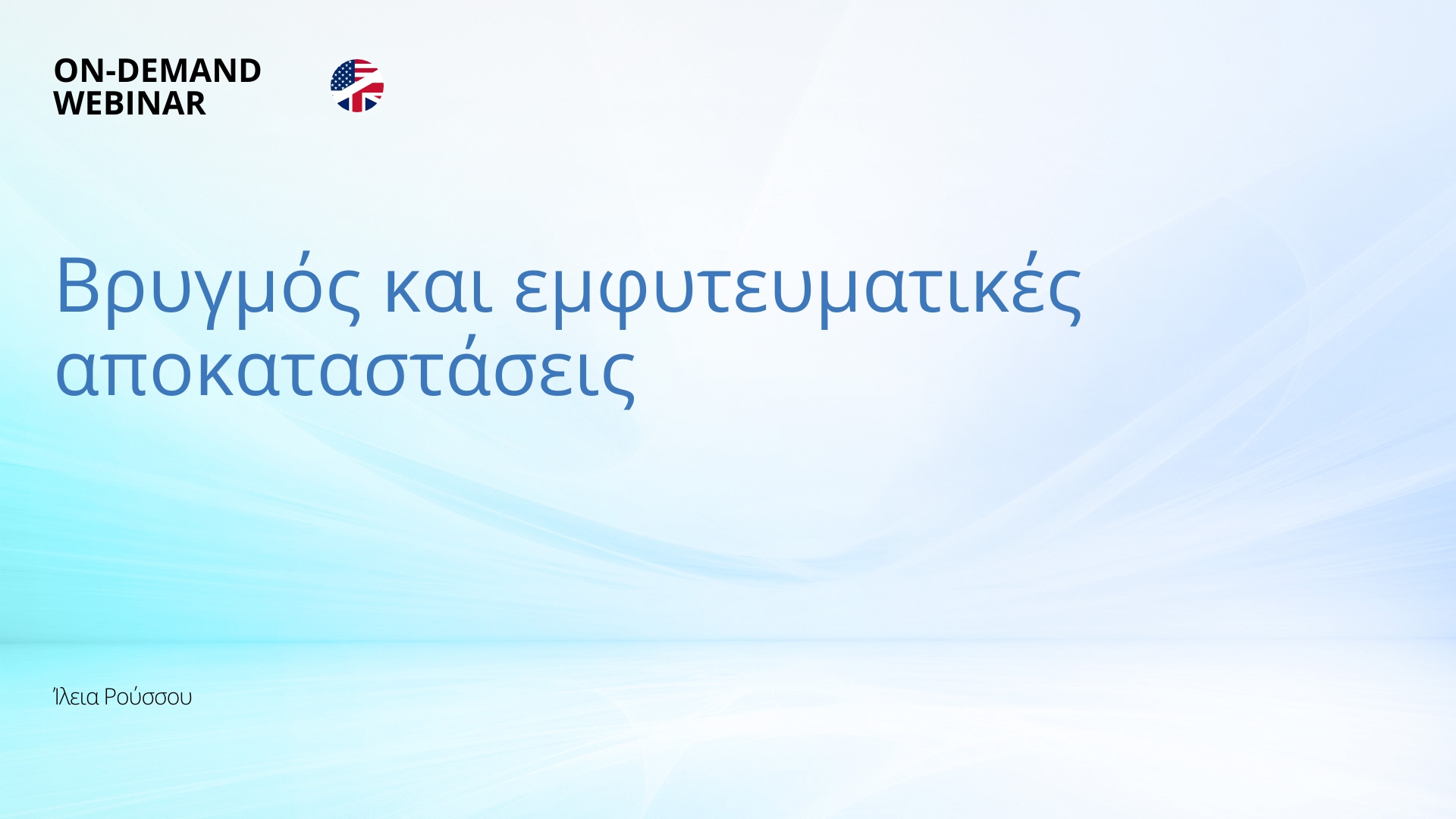 ON-DEMAND
WEBINAR

Βρυγμός και εμφυτευματικές αποκαταστάσεις

Ίλεια Ρούσσου